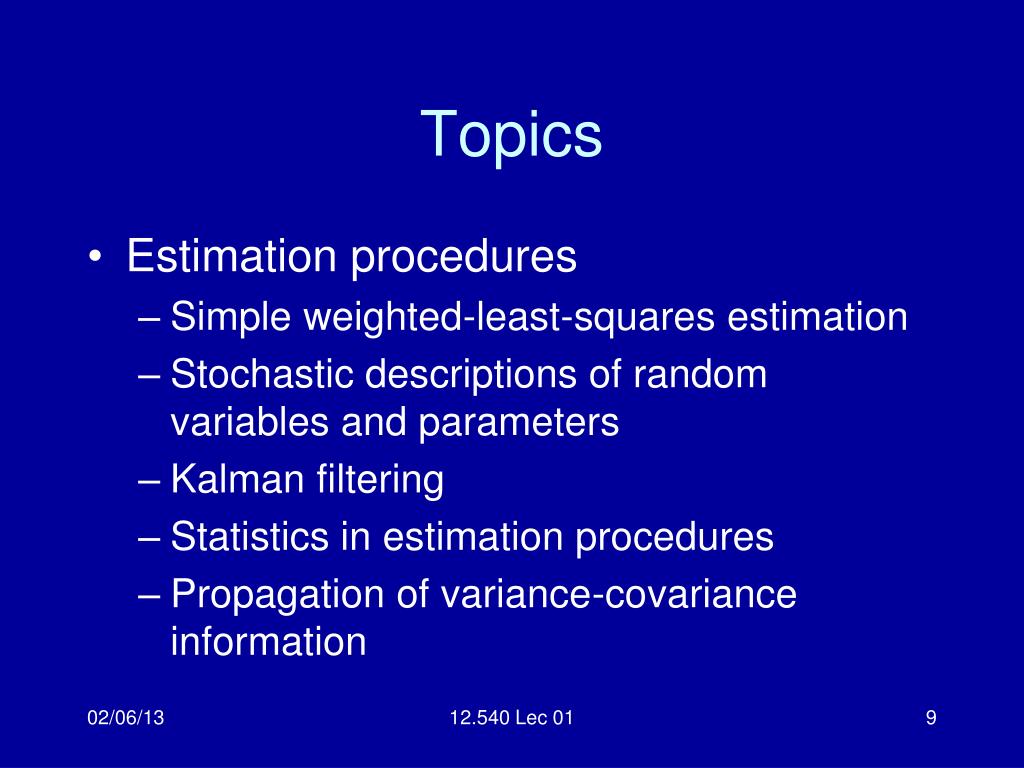 Topics

• Estimation procedures
– Simple weighted-least-squares estimation
– Stochastic descriptions of random variables and parameters
– Kalman filtering
– Statistics in estimation procedures
– Propagation of variance-covariance information

02/06/13
12.540 Lec 01
9